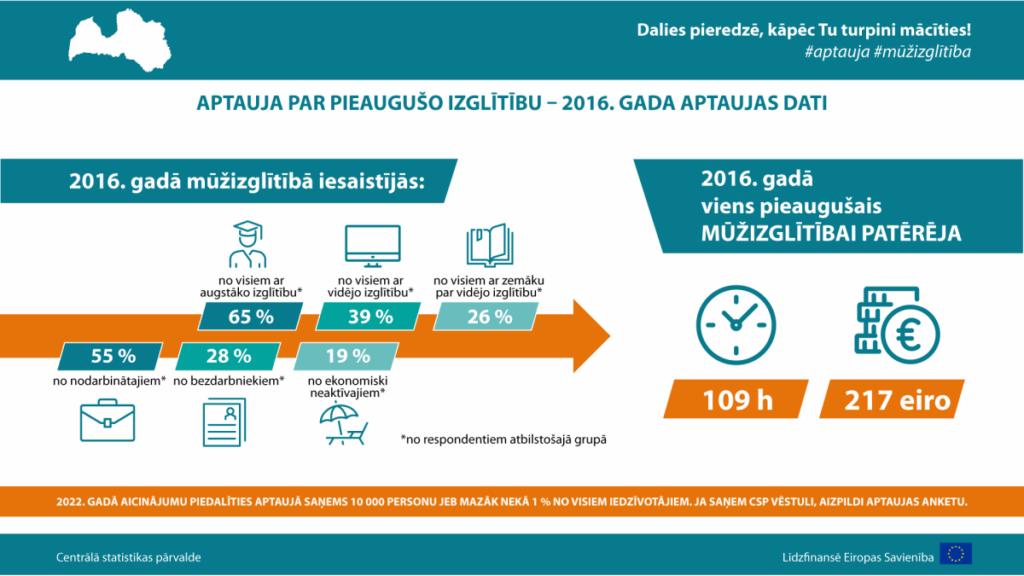 Dalies pieredzē, kāpēc Tu turpini mācīties!
#aptauja #mūžizglītība

APTAUJA PAR PIEAUGUŠO IZGLĪTĪBU – 2016. GADA APTAUJAS DATI

2016. gadā mūžizglītībā iesaistījās:

no visiem ar augstāko izglītību*
65 %

no visiem ar vidējo izglītību*
39 %

no visiem ar zemāku par vidējo izglītību*
26 %

55 %
no nodarbinātajiem*

28 %
no bezdarbniekiem*

19 %
no ekonomiski neaktīvajiem*

*no respondentiem atbilstošajā grupā

2016. gadā viens pieaugušais MŪŽIZGLĪTĪBAI PATĒRĒJA

109 h

217 eiro

2022. GADĀ AICINĀJUMU PIEDALĪTIES APTAUJĀ SAŅEMS 10 000 PERSONU JEB MAZĀK NEKĀ 1 % NO VISIEM IEDZĪVOTĀJIEM. JA SAŅEM CSP VĒSTULI, AIZPILDI APTAUJAS ANKETU.

Centrālā statistikas pārvalde

Līdzfinansē Eiropas Savienība